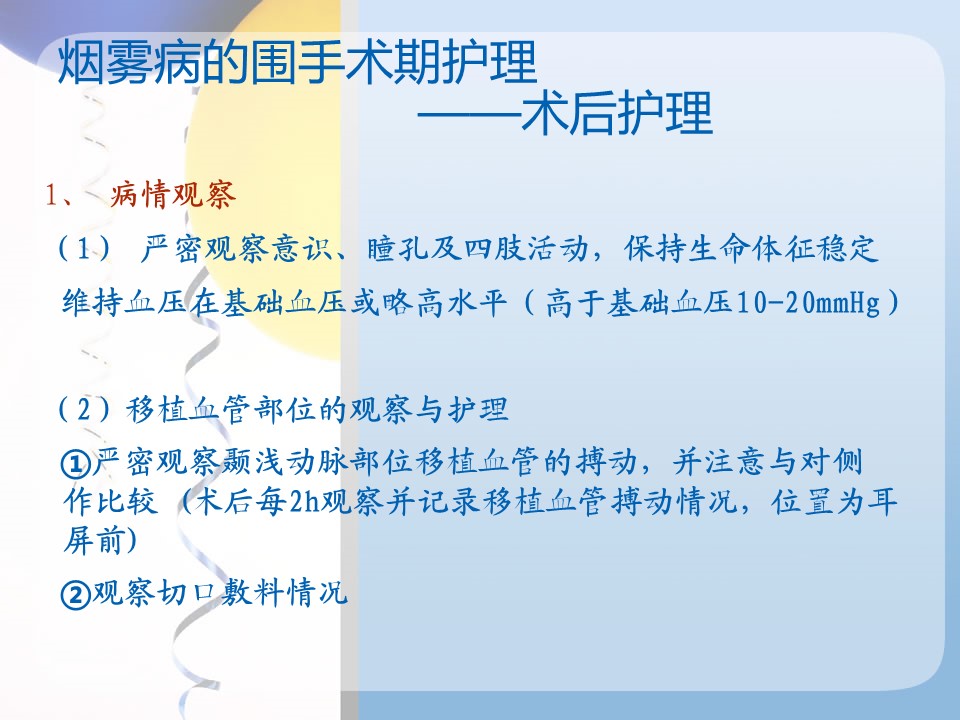 烟雾病的围手术期护理
——术后护理

1、 病情观察

（1） 严密观察意识、瞳孔及四肢活动，保持生命体征稳定 维持血压在基础血压或略高水平（高于基础血压10-20mmHg）

（2）移植血管部位的观察与护理

①严密观察颞浅动脉部位移植血管的搏动，并注意与对侧作比较（术后每2h观察并记录移植血管搏动情况，位置为耳屏前）

②观察切口敷料情况